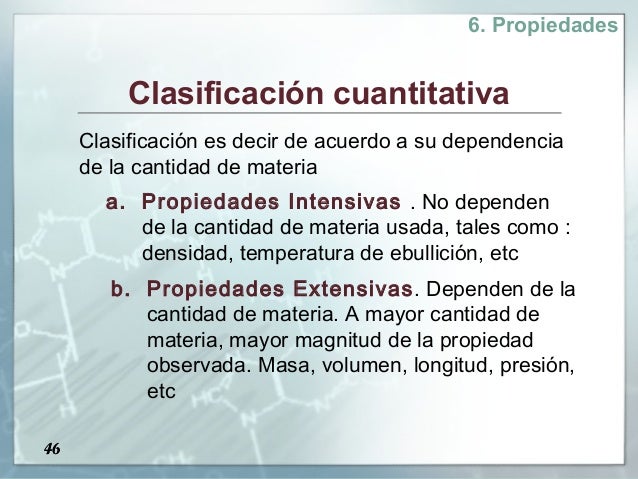 6. Propiedades

Clasificación cuantitativa

Clasificación es decir de acuerdo a su dependencia de la cantidad de materia

a. Propiedades Intensivas . No dependen de la cantidad de materia usada, tales como : densidad, temperatura de ebullición, etc

b. Propiedades Extensivas. Dependen de la cantidad de materia. A mayor cantidad de materia, mayor magnitud de la propiedad observada. Masa, volumen, longitud, presión, etc

46